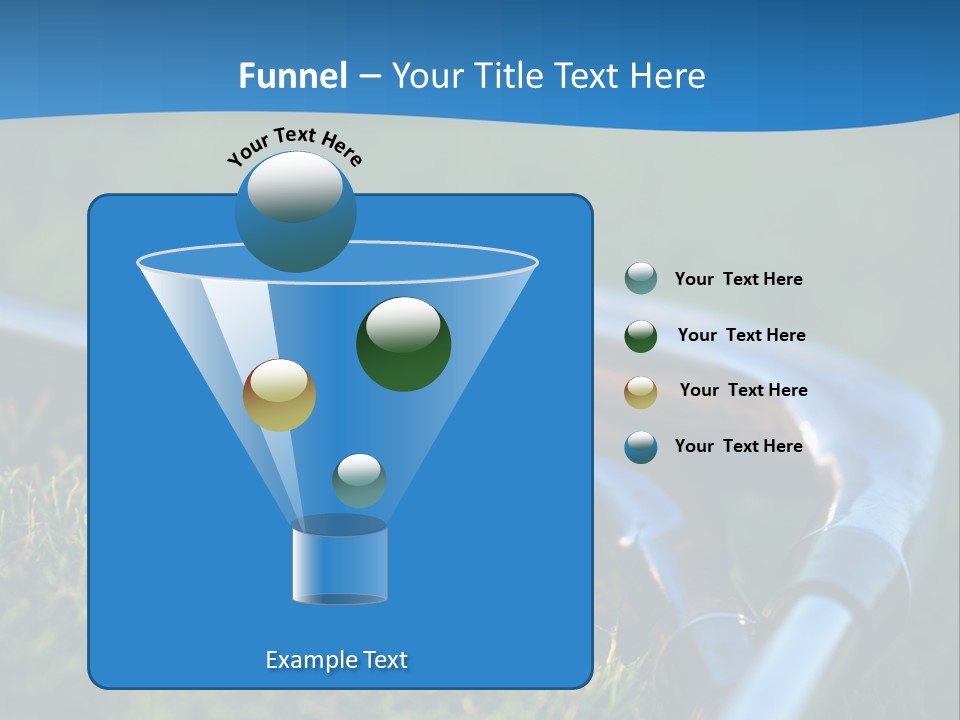 Funnel – Your Title Text Here

Your Text Here

Your Text Here

Your Text Here

Your Text Here

Your Text Here

Example Text